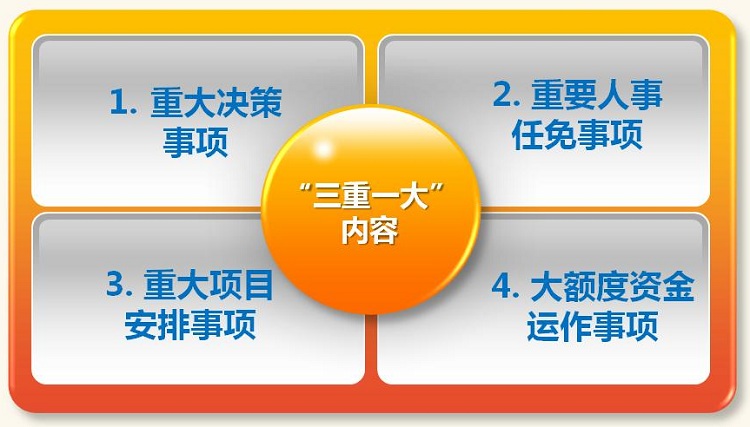 1. 重大决策事项

2. 重要人事任免事项

“三重一大”内容

3. 重大项目安排事项

4. 大额度资金运作事项